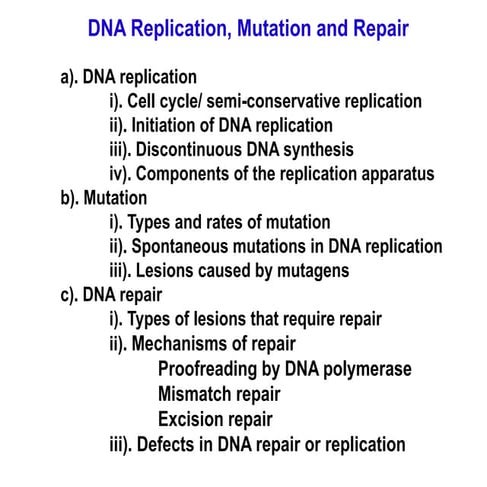 DNA Replication, Mutation and Repair

a). DNA replication
i). Cell cycle/ semi-conservative replication
ii). Initiation of DNA replication
iii). Discontinuous DNA synthesis
iv). Components of the replication apparatus
b). Mutation
i). Types and rates of mutation
ii). Spontaneous mutations in DNA replication
iii). Lesions caused by mutagens
c). DNA repair
i). Types of lesions that require repair
ii). Mechanisms of repair
Proofreading by DNA polymerase
Mismatch repair
Excision repair
iii). Defects in DNA repair or replication